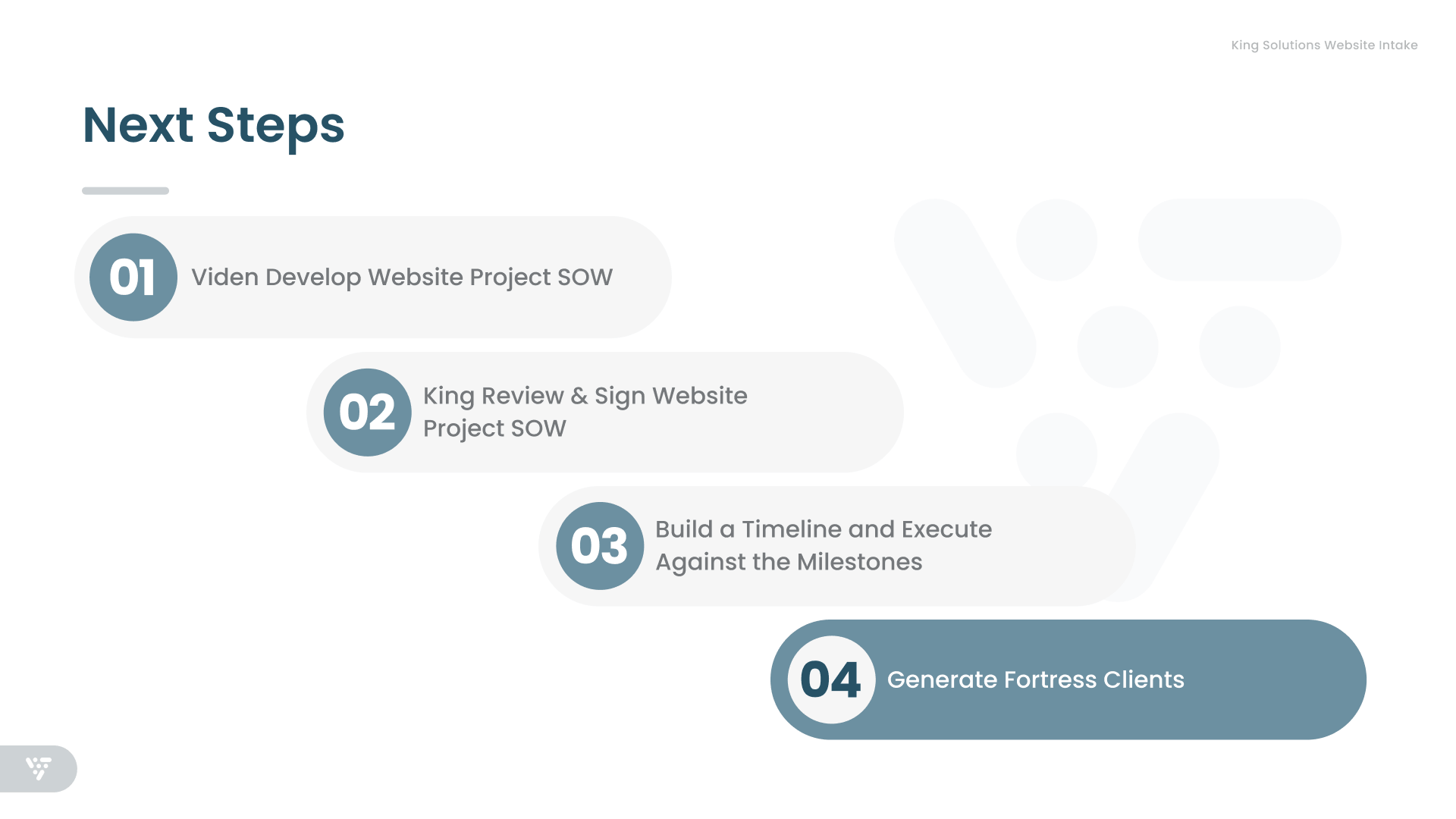 King Solutions Website Intake

Next Steps

01 Viden Develop Website Project SOW

02 King Review & Sign Website Project SOW

03 Build a Timeline and Execute Against the Milestones

04 Generate Fortress Clients